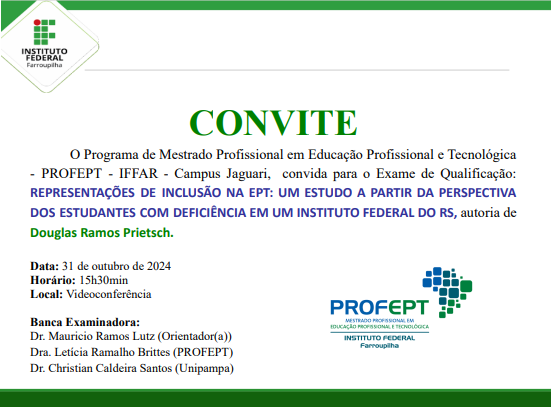 INSTITUTO FEDERAL
Farroupilha

CONVITE

O Programa de Mestrado Profissional em Educação Profissional e Tecnológica - PROFEPT - IFFAR - Campus Jaguari, convida para o Exame de Qualificação: REPRESENTAÇÕES DE INCLUSÃO NA EPT: UM ESTUDO A PARTIR DA PERSPECTIVA DOS ESTUDANTES COM DEFICIÊNCIA EM UM INSTITUTO FEDERAL DO RS, autoria de Douglas Ramos Prietsch.

Data: 31 de outubro de 2024
Horário: 15h30min
Local: Videoconferência

Banca Examinadora:
Dr. Mauricio Ramos Lutz (Orientador(a))
Dra. Letícia Ramalho Brittes (PROFEPT)
Dr. Christian Caldeira Santos (Unipampa)

PROFEPT
MESTRADO PROFISSIONAL EM EDUCAÇÃO PROFISSIONAL E TECNOLÓGICA
INSTITUTO FEDERAL
Farroupilha